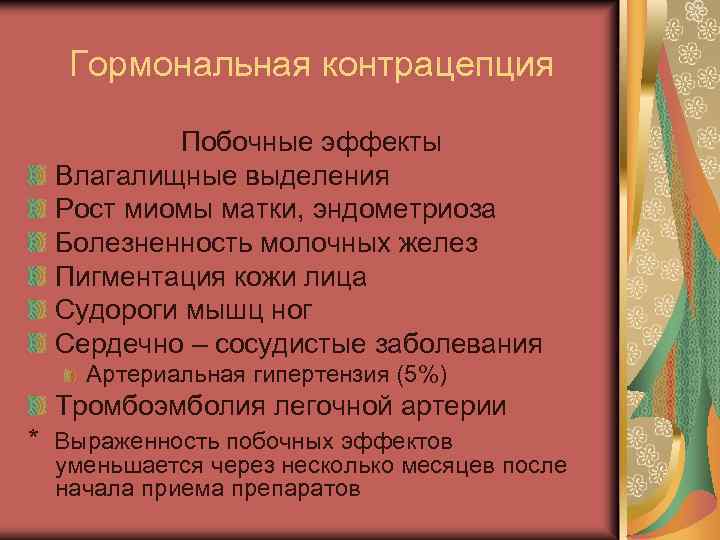 Гормональная контрацепция

Побочные эффекты

Влагалищные выделения

Рост миомы матки, эндометриоза

Болезненность молочных желез

Пигментация кожи лица

Судороги мышц ног

Сердечно – сосудистые заболевания

Артериальная гипертензия (5%)

Тромбоэмболия легочной артерии

* Выраженность побочных эффектов уменьшается через несколько месяцев после начала приема препаратов